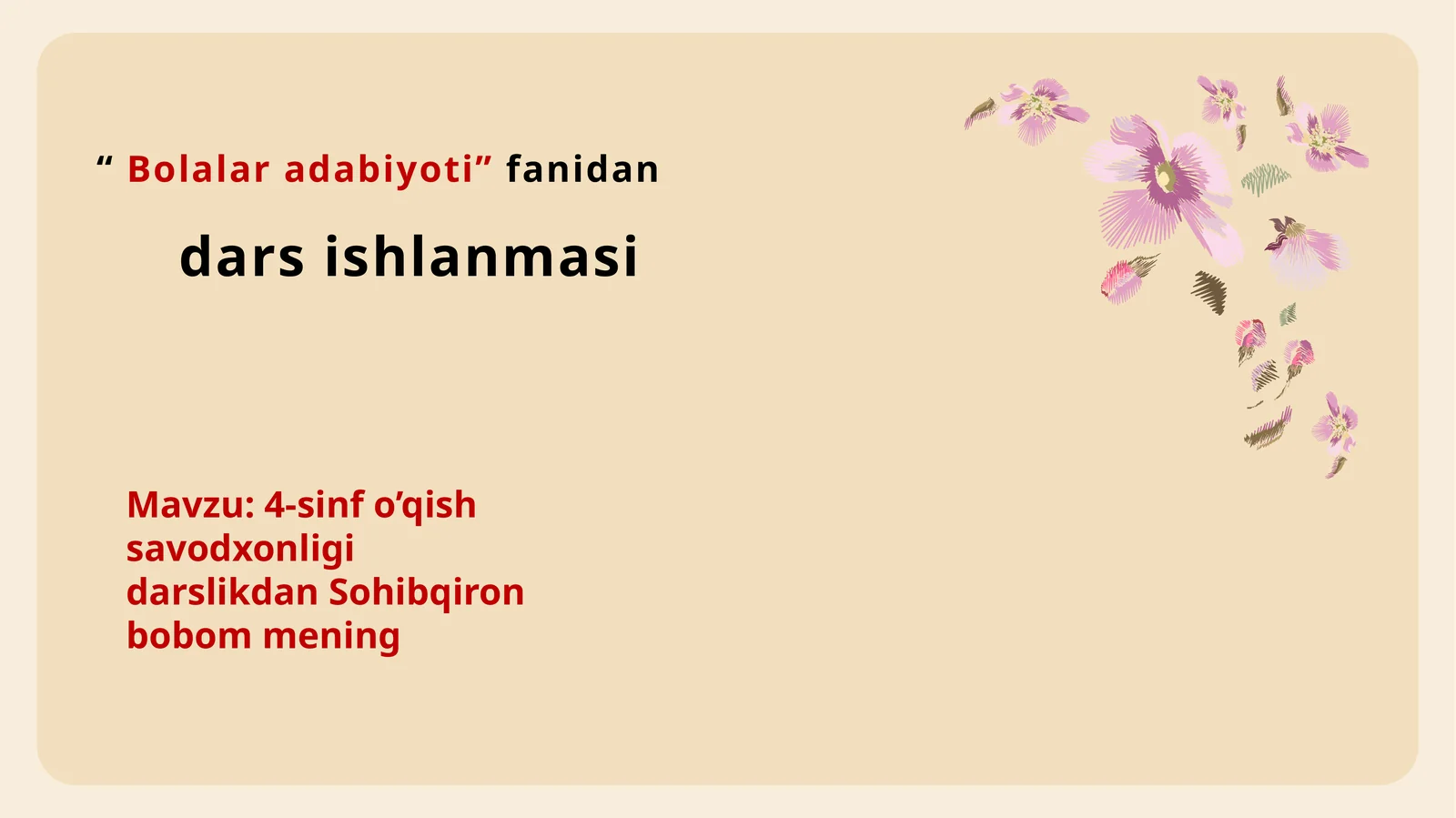 “ Bolalar adabiyoti” fanidan

dars ishlanmasi

Mavzu: 4-sinf o’qish savodxonligi darslikdan Sohibqiron bobom mening